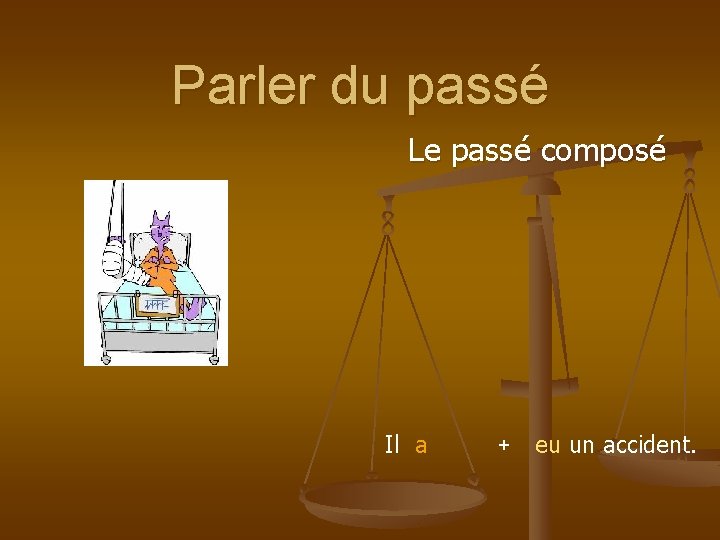 Parler du passé

Le passé composé

Il a + eu un accident.